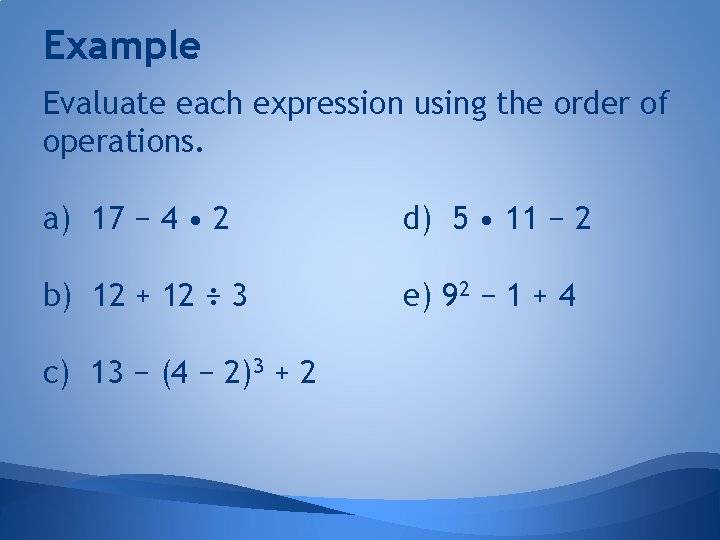 Example

Evaluate each expression using the order of operations.

a) $17 - 4 \bullet 2$

b) $12 + 12 \div 3$

c) $13 - (4 - 2)^3 + 2$

d) $5 \bullet 11 - 2$

e) $9^2 - 1 + 4$